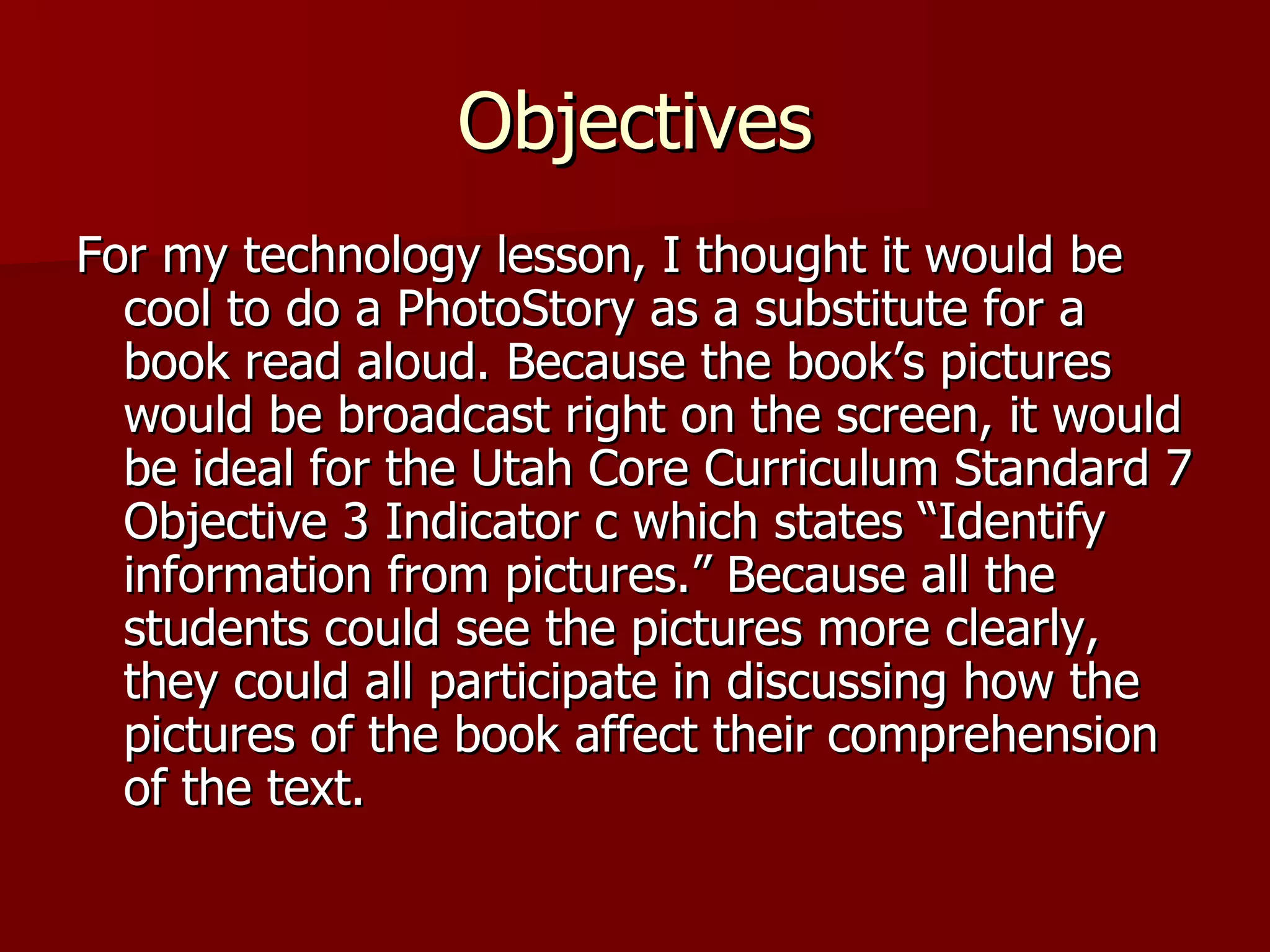 Objectives

For my technology lesson, I thought it would be cool to do a PhotoStory as a substitute for a book read aloud. Because the book’s pictures would be broadcast right on the screen, it would be ideal for the Utah Core Curriculum Standard 7 Objective 3 Indicator c which states “Identify information from pictures.” Because all the students could see the pictures more clearly, they could all participate in discussing how the pictures of the book affect their comprehension of the text.